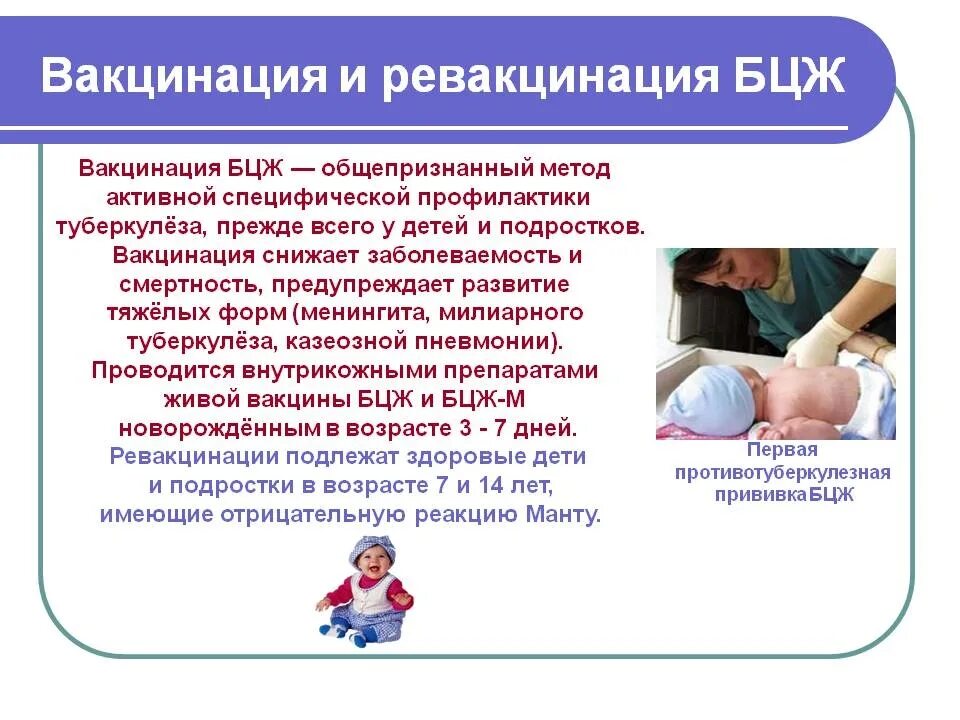 Вакцинация и ревакцинация БЦЖ

Вакцинация БЦЖ — общепризнанный метод активной специфической профилактики туберкулёза, прежде всего у детей и подростков. Вакцинация снижает заболеваемость и смертность, предупреждает развитие тяжёлых форм (менингита, милиарного туберкулёза, казеозной пневмонии). Проводится внутрикожными препаратами живой вакцины БЦЖ и БЦЖ-М новорождённым в возрасте 3 - 7 дней. Ревакцинации подлежат здоровые дети и подростки в возрасте 7 и 14 лет, имеющие отрицательную реакцию Манту.

Первая противотуберкулезная прививкаБЦЖ